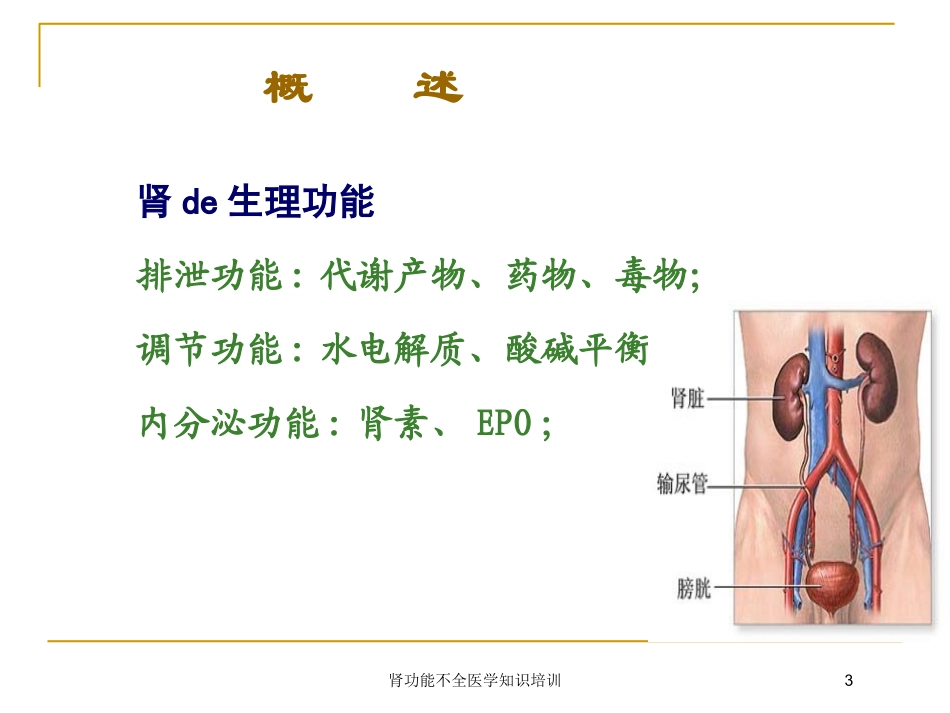 概　述

肾 de 生理功能

排泄功能：代谢产物、药物、毒物;

调节功能：水电解质、酸碱平衡

内分泌功能：肾素、 EPO；

肾脏

输尿管

膀胱

肾功能不全医学知识培训

3